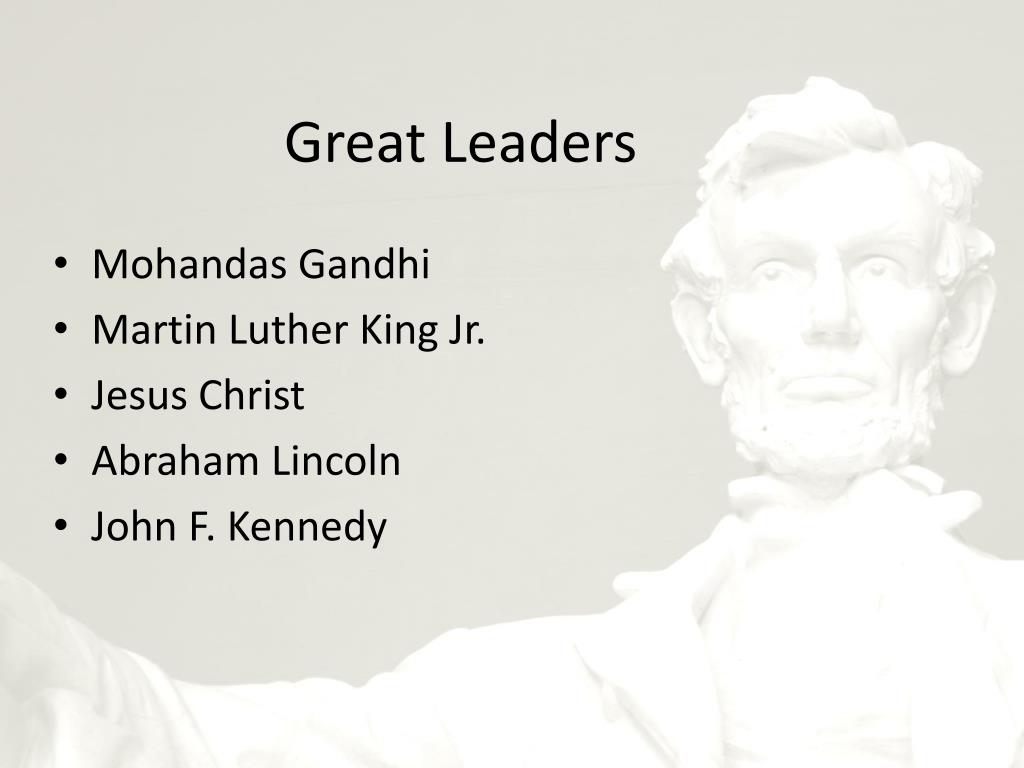 Great Leaders

• Mohandas Gandhi
• Martin Luther King Jr.
• Jesus Christ
• Abraham Lincoln
• John F. Kennedy